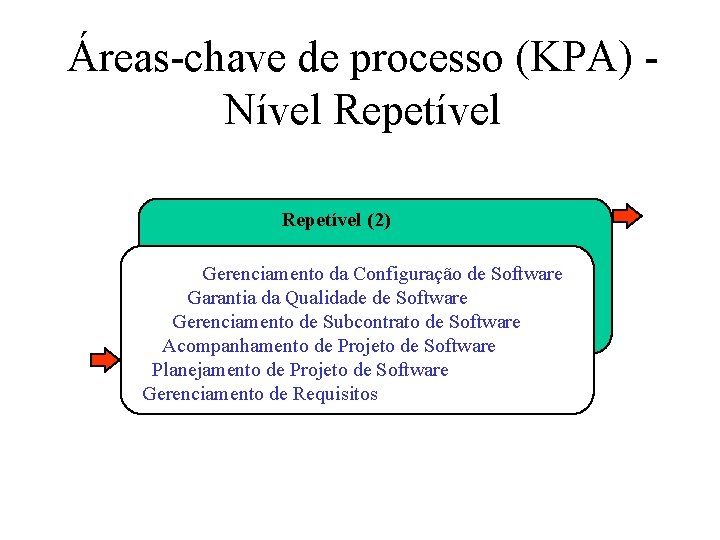 Áreas-chave de processo (KPA) - Nível Repetível

Repetível (2)

Gerenciamento da Configuração de Software
Garantia da Qualidade de Software
Gerenciamento de Subcontrato de Software
Acompanhamento de Projeto de Software
Planejamento de Projeto de Software
Gerenciamento de Requisitos